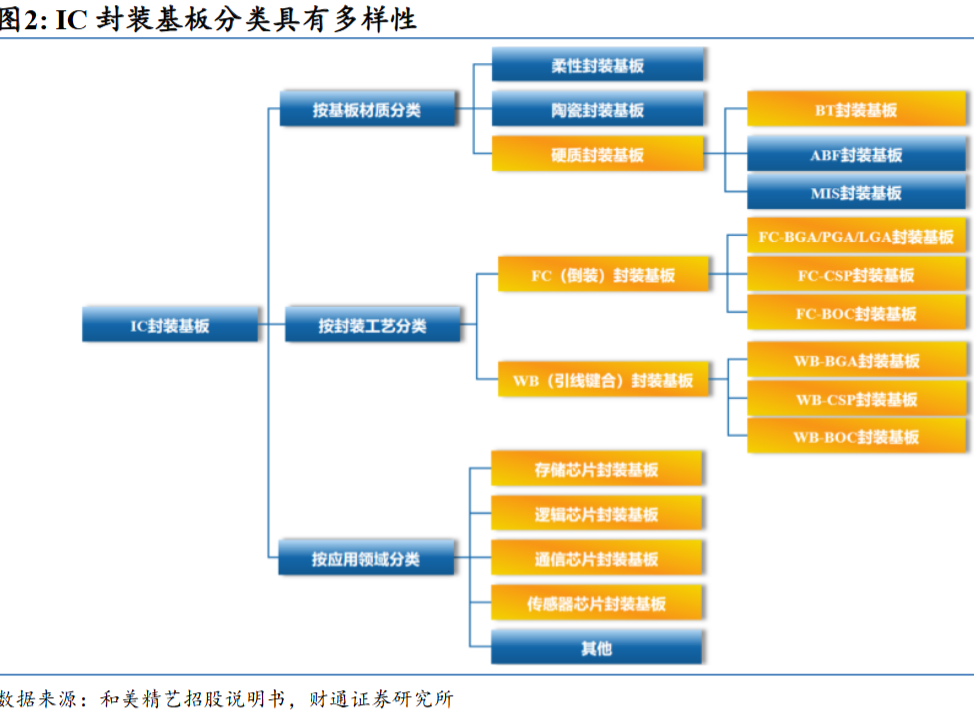 图2: IC 封装基板分类具有多样性

IC封装基板

按基板材质分类

柔性封装基板

陶瓷封装基板

硬质封装基板

BT封装基板

ABF封装基板

MIS封装基板

按封装工艺分类

FC（倒装）封装基板

FC-BGA/PGA/LGA封装基板

FC-CSP封装基板

FC-BOC封装基板

WB（引线键合）封装基板

WB-BGA封装基板

WB-CSP封装基板

WB-BOC封装基板

按应用领域分类

存储芯片封装基板

逻辑芯片封装基板

通信芯片封装基板

传感器芯片封装基板

其他

数据来源：和美精艺招股说明书，财通证券研究所